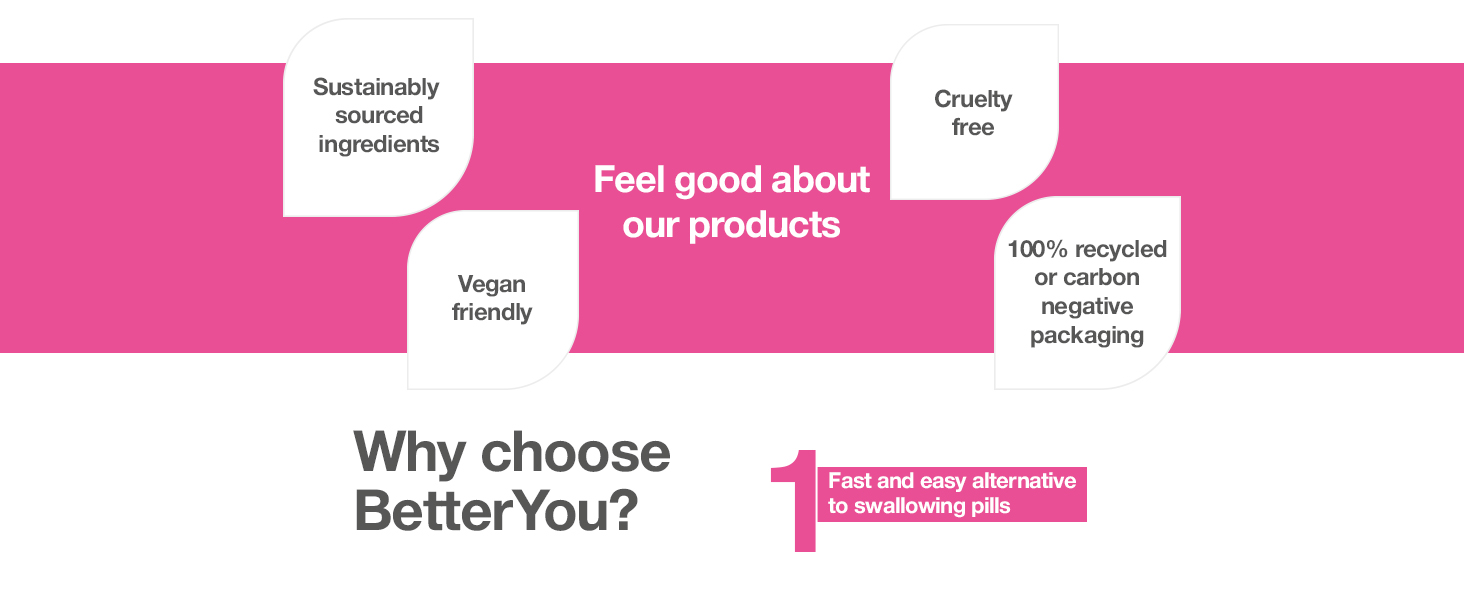 Sustainably sourced ingredients

Vegan friendly

Feel good about our products

Cruelty free

100% recycled or carbon negative packaging

Why choose BetterYou?

1 Fast and easy alternative to swallowing pills